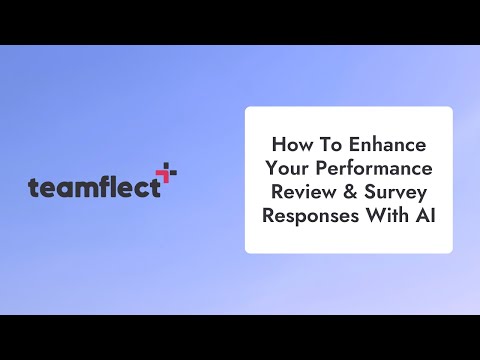 teamflect

How To Enhance Your Performance Review & Survey Responses With AI